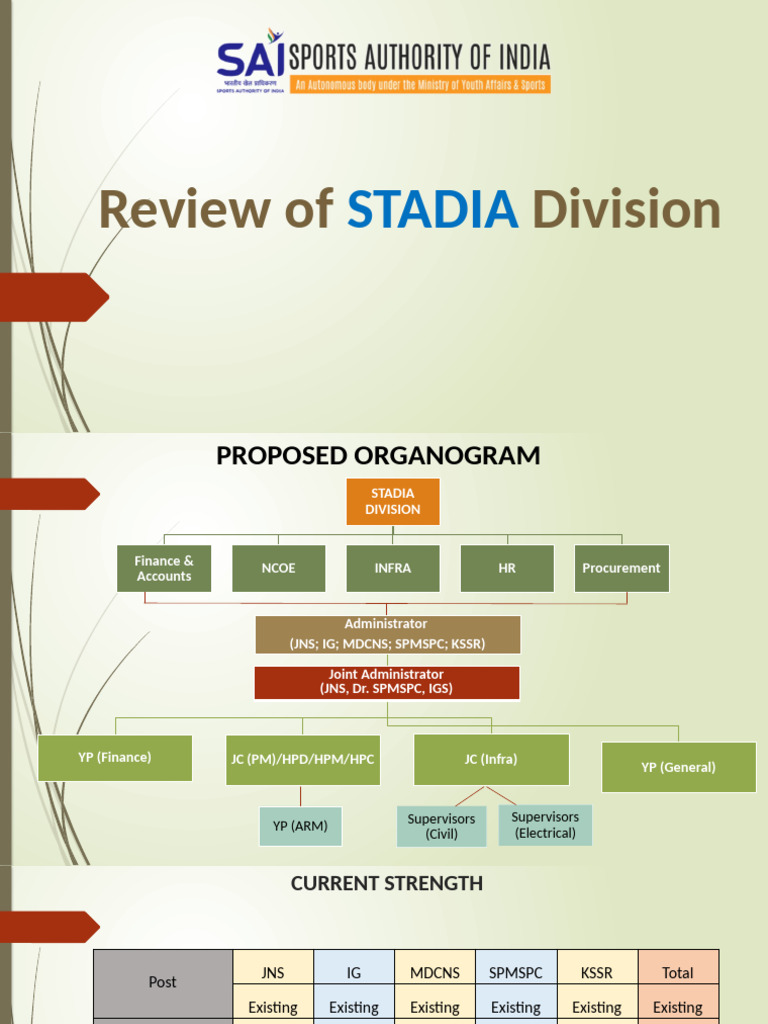 SAI SPORTS AUTHORITY OF INDIA
भारतीय खेल प्राधिकरण
SPORTS AUTHORITY OF INDIA
An Autonomous body under the Ministry of Youth Affairs & Sports

Review of STADIA Division

PROPOSED ORGANOGRAM

STADIA DIVISION

Finance & Accounts

NCOE

INFRA

HR

Procurement

Administrator
(JNS; IG; MDCNS; SPMSPC; KSSR)

Joint Administrator
(JNS, Dr. SPMSPC, IGS)

YP (Finance)

JC (PM)/HPD/HPM/HPC

JC (Infra)

YP (General)

YP (ARM)

Supervisors (Civil)

Supervisors (Electrical)

CURRENT STRENGTH

| Post | JNS | IG | MDCNS | SPMSPC | KSSR | Total |
|---|---|---|---|---|---|---|
| | Existing | Existing | Existing | Existing | Existing | Existing |